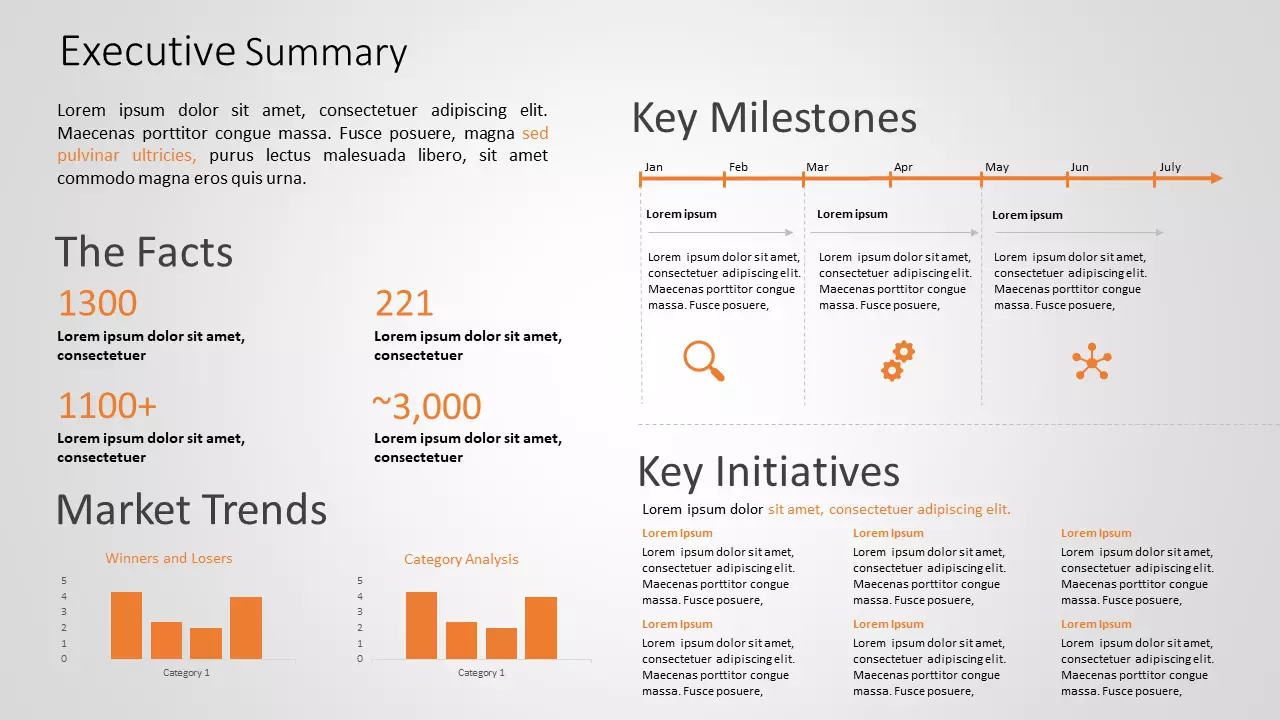 Executive Summary

Lorem ipsum dolor sit amet, consectetuer adipiscing elit. Maecenas porttitor congue massa. Fusce posuere, magna sed pulvinar ultricies, purus lectus malesuada libero, sit amet commodo magna eros quis urna.

The Facts

1300
Lorem ipsum dolor sit amet, consectetuer

221
Lorem ipsum dolor sit amet, consectetuer

1100+
Lorem ipsum dolor sit amet, consectetuer

~3,000
Lorem ipsum dolor sit amet, consectetuer

Market Trends

Winners and Losers
5 4 3 2 1 0
Category 1

Category Analysis
5 4 3 2 1 0
Category 1

Key Milestones

Jan Feb Mar Apr May Jun July

Lorem ipsum
Lorem ipsum dolor sit amet, consectetuer adipiscing elit. Maecenas porttitor congue massa. Fusce posuere,

Lorem ipsum
Lorem ipsum dolor sit amet, consectetuer adipiscing elit. Maecenas porttitor congue massa. Fusce posuere,

Lorem ipsum
Lorem ipsum dolor sit amet, consectetuer adipiscing elit. Maecenas porttitor congue massa. Fusce posuere,

Key Initiatives

Lorem ipsum dolor sit amet, consectetuer adipiscing elit.

Lorem Ipsum
Lorem ipsum dolor sit amet, consectetuer adipiscing elit. Maecenas porttitor congue massa. Fusce posuere,

Lorem Ipsum
Lorem ipsum dolor sit amet, consectetuer adipiscing elit. Maecenas porttitor congue massa. Fusce posuere,

Lorem Ipsum
Lorem ipsum dolor sit amet, consectetuer adipiscing elit. Maecenas porttitor congue massa. Fusce posuere,

Lorem Ipsum
Lorem ipsum dolor sit amet, consectetuer adipiscing elit. Maecenas porttitor congue massa. Fusce posuere,

Lorem Ipsum
Lorem ipsum dolor sit amet, consectetuer adipiscing elit. Maecenas porttitor congue massa. Fusce posuere,

Lorem Ipsum
Lorem ipsum dolor sit amet, consectetuer adipiscing elit. Maecenas porttitor congue massa. Fusce posuere,